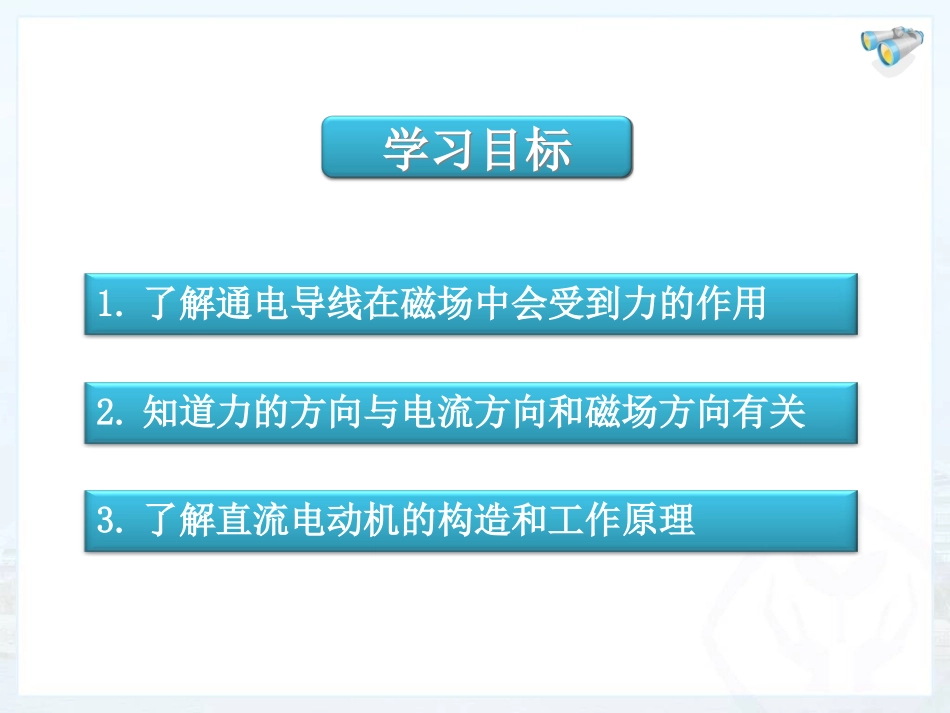 学习目标

1. 了解通电导线在磁场中会受到力的作用

2. 知道力的方向与电流方向和磁场方向有关

3. 了解直流电动机的构造和工作原理